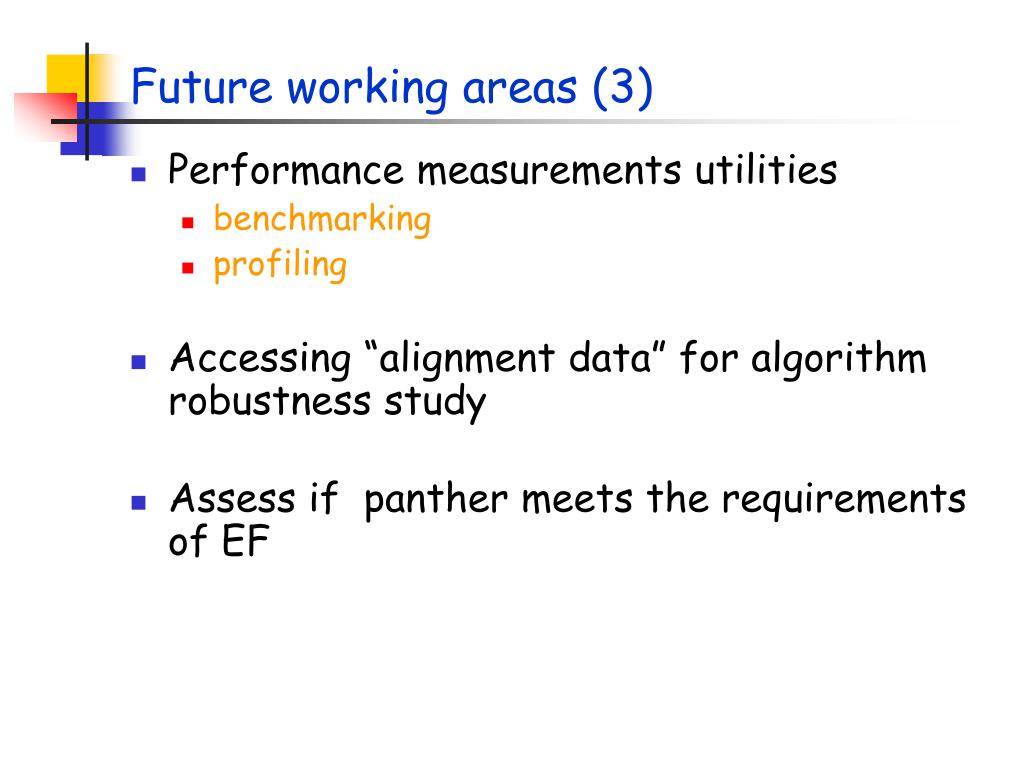 Future working areas (3)

Performance measurements utilities

benchmarking

profiling

Accessing “alignment data” for algorithm robustness study

Assess if panther meets the requirements of EF